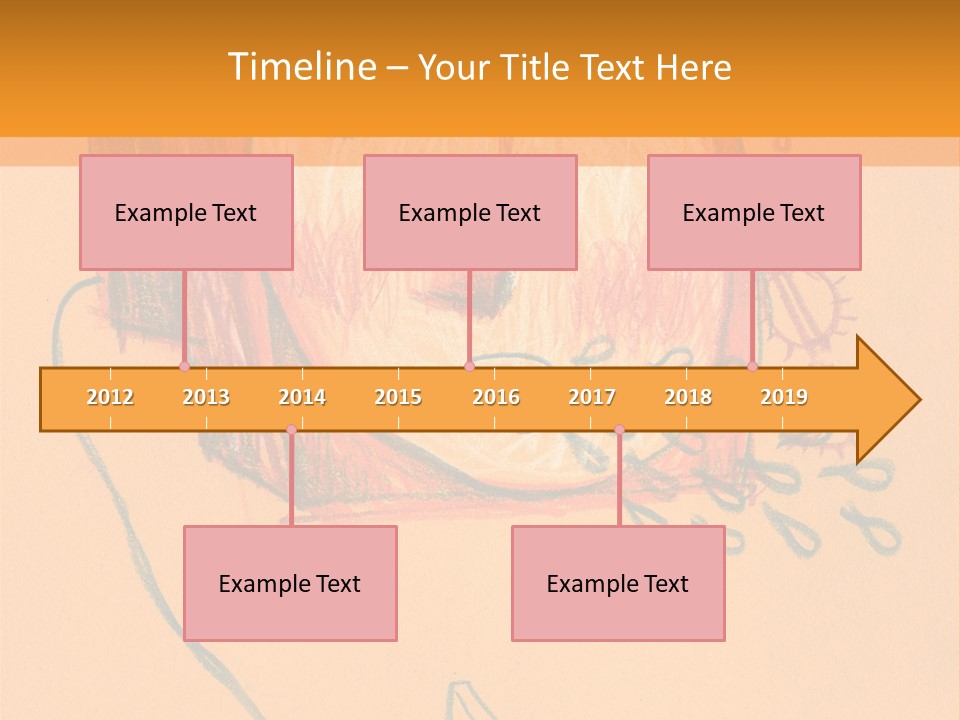 Timeline – Your Title Text Here

Example Text

Example Text

Example Text

2012 2013 2014 2015 2016 2017 2018 2019

Example Text

Example Text